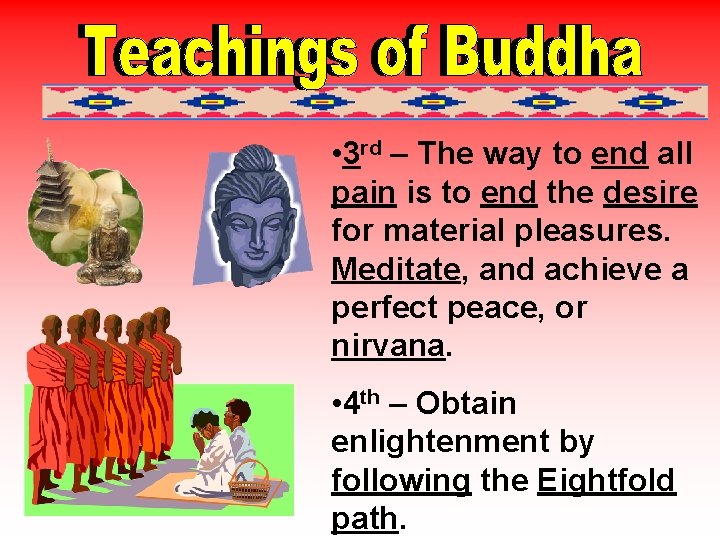 Teachings of Buddha

•3rd – The way to end all pain is to end the desire for material pleasures. Meditate, and achieve a perfect peace, or nirvana.

•4th – Obtain enlightenment by following the Eightfold path.